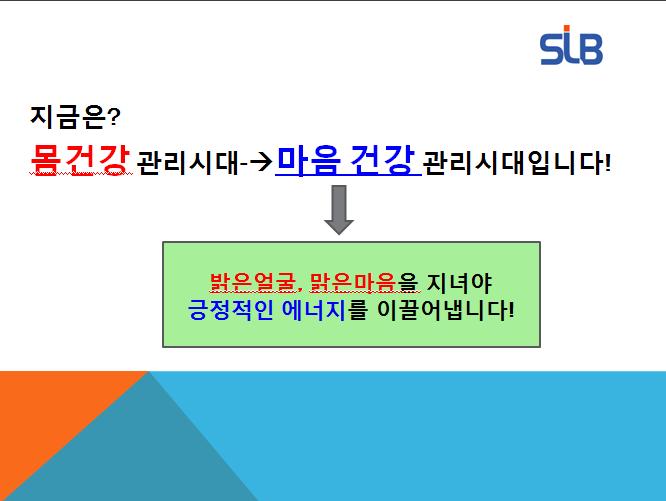 SLB

지금은?

몸건강 관리시대-→마음 건강 관리시대입니다!

밝은얼굴, 맑은마음을 지녀야
긍정적인 에너지를 이끌어냅니다!